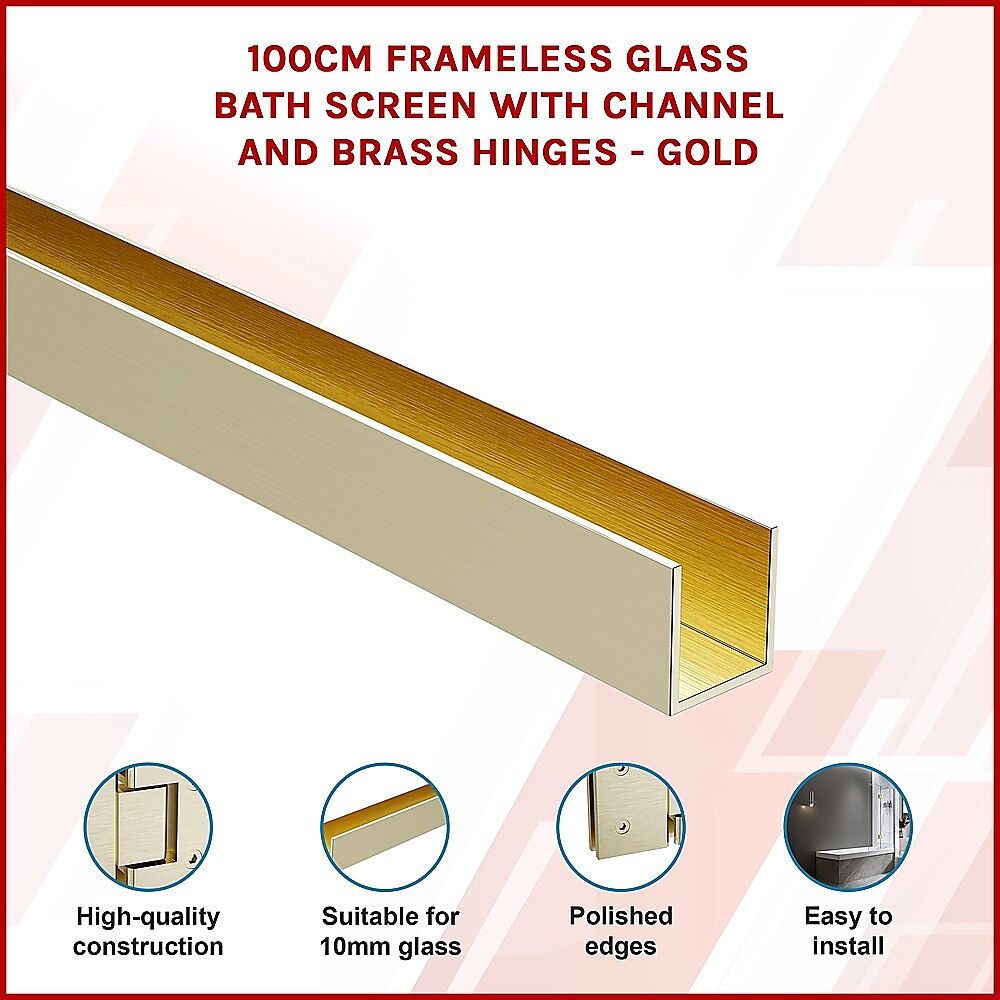 100CM FRAMELESS GLASS BATH SCREEN WITH CHANNEL AND BRASS HINGES - GOLD

High-quality construction

Suitable for 10mm glass

Polished edges

Easy to install